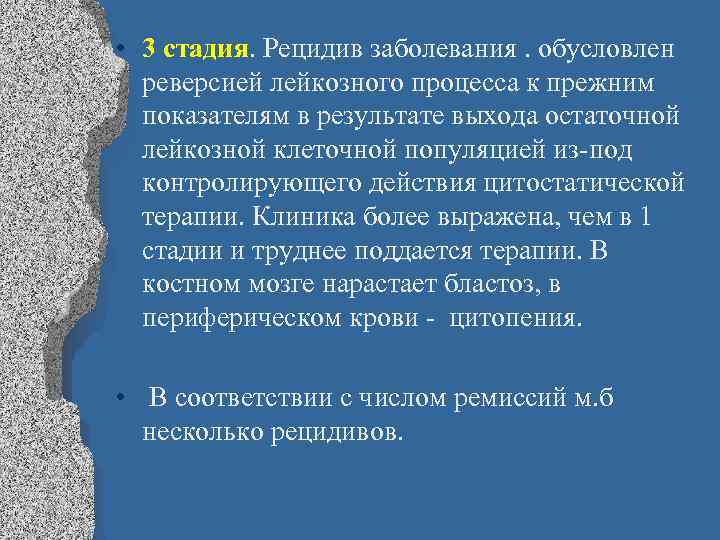 • 3 стадия. Рецидив заболевания . обусловлен реверсией лейкозного процесса к прежним показателям в результате выхода остаточной лейкозной клеточной популяцией из-под контролирующего действия цитостатической терапии. Клиника более выражена, чем в 1 стадии и труднее поддается терапии. В костном мозге нарастает бластоз, в периферическом крови - цитопения.

• В соответствии с числом ремиссий м.б несколько рецидивов.